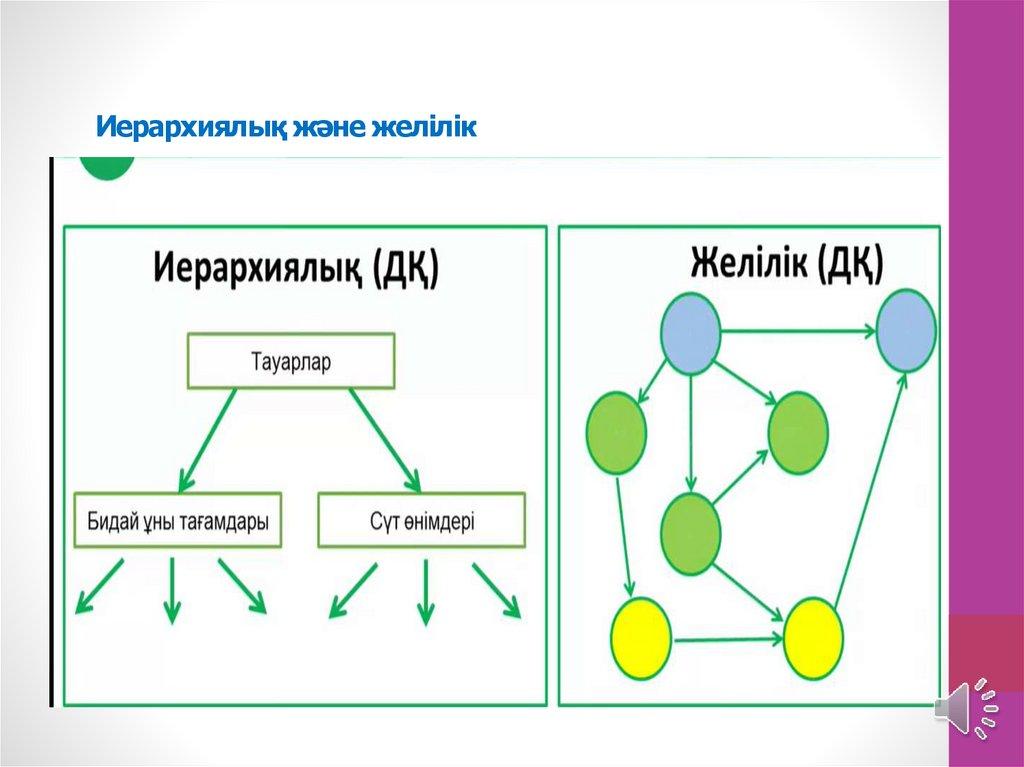 Иерархиялық және желілік

Иерархиялық (ДҚ)

Тауарлар

Бидай ұны тағамдары

Сүт өнімдері

Желілік (ДҚ)